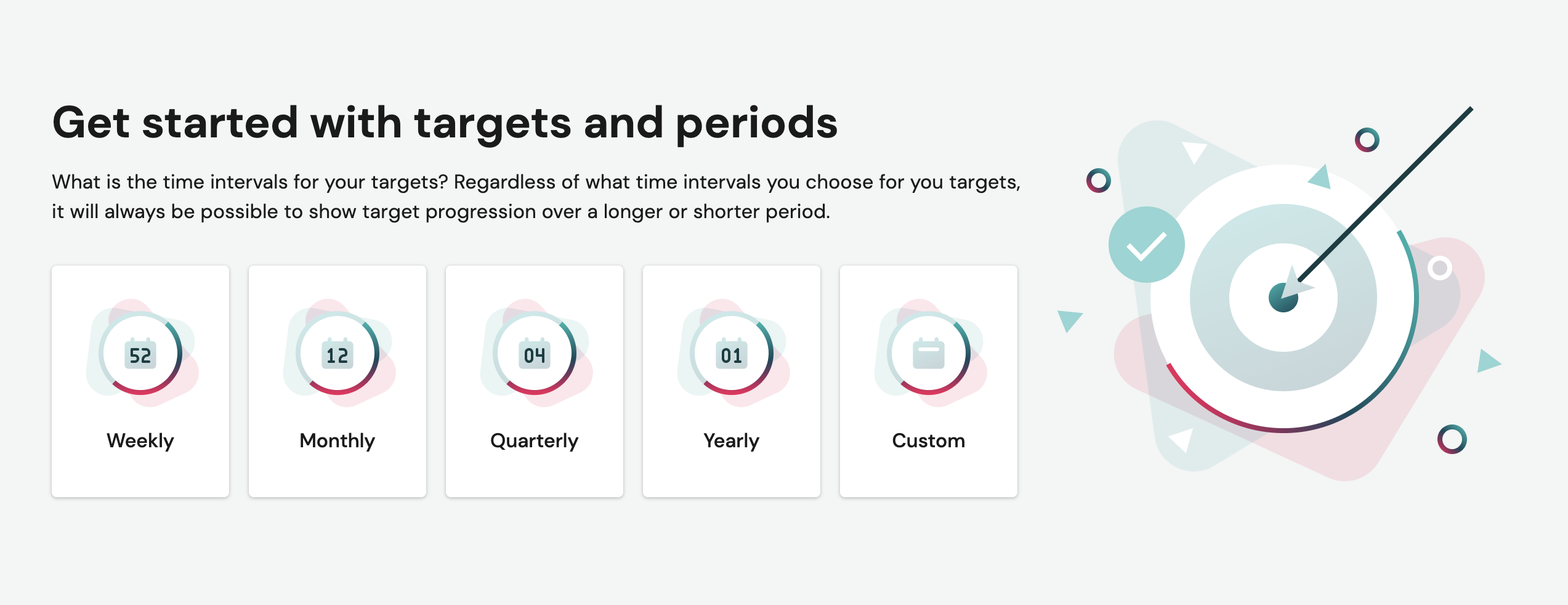 Get started with targets and periods

What is the time intervals for your targets? Regardless of what time intervals you choose for you targets, it will always be possible to show target progression over a longer or shorter period.

52

Weekly

12

Monthly

04

Quarterly

01

Yearly

Custom